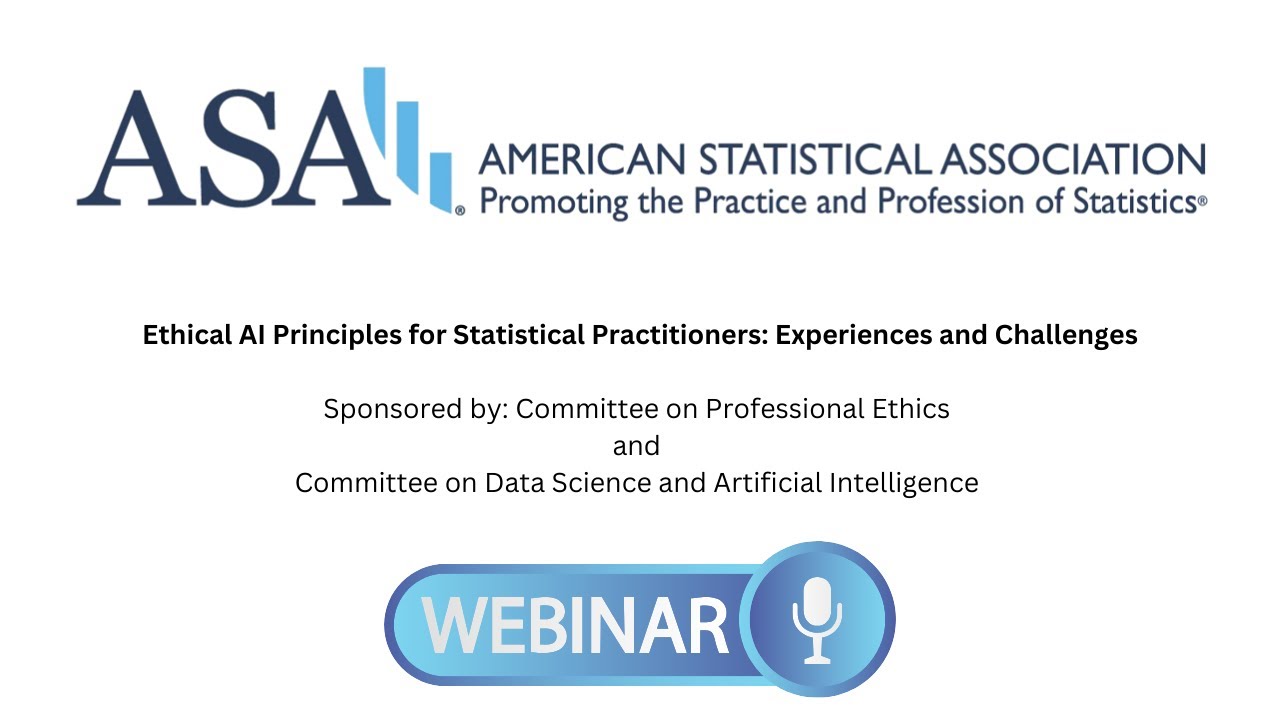 ASA® AMERICAN STATISTICAL ASSOCIATION
Promoting the Practice and Profession of Statistics®

Ethical AI Principles for Statistical Practitioners: Experiences and Challenges

Sponsored by: Committee on Professional Ethics
and
Committee on Data Science and Artificial Intelligence

WEBINAR